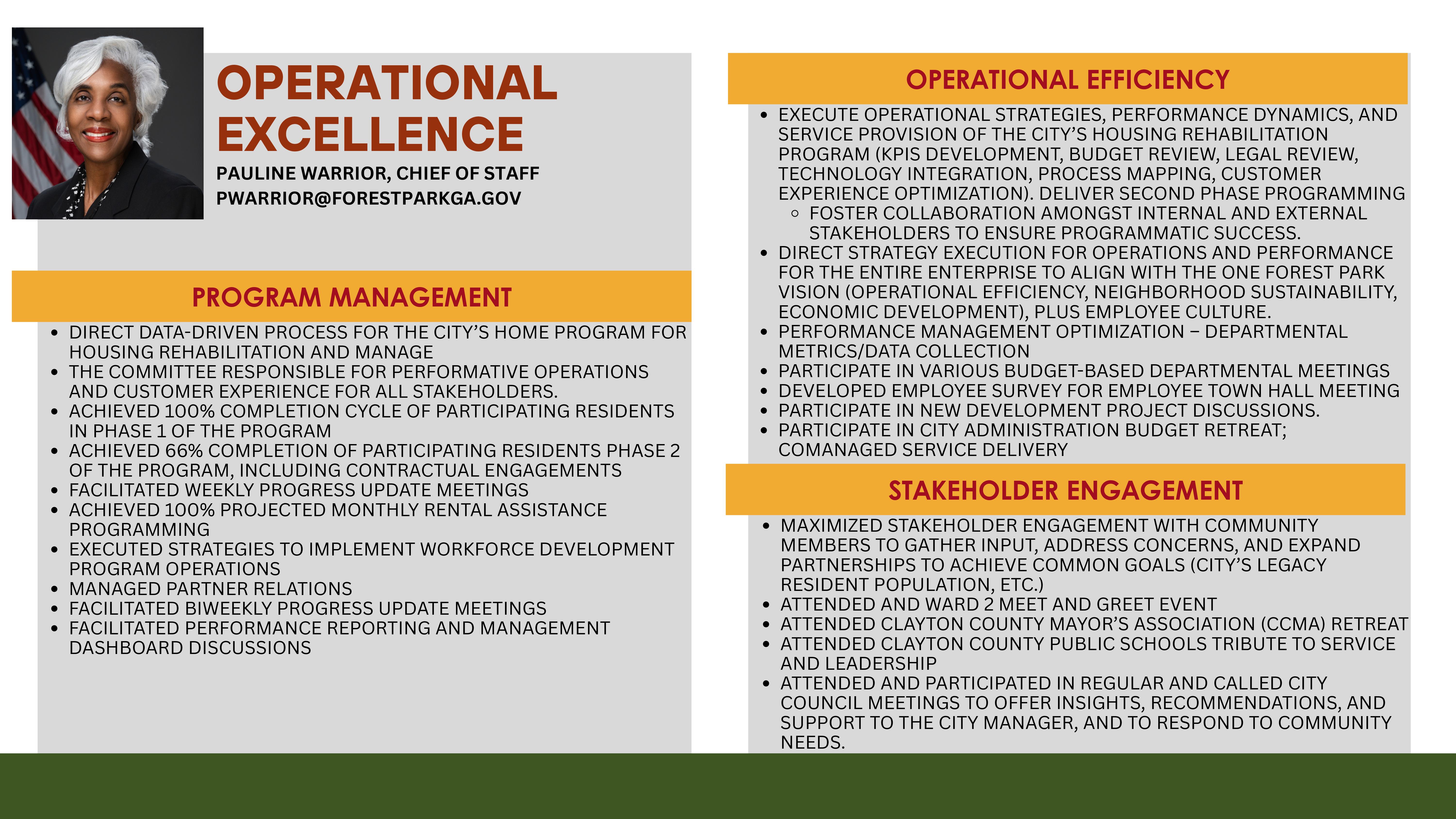 OPERATIONAL EXCELLENCE

PAULINE WARRIOR, CHIEF OF STAFF
PWARRIOR@FORESTPARKGA.GOV

PROGRAM MANAGEMENT

- DIRECT DATA-DRIVEN PROCESS FOR THE CITY'S HOME PROGRAM FOR HOUSING REHABILITATION AND MANAGE
- THE COMMITTEE RESPONSIBLE FOR PERFORMATIVE OPERATIONS AND CUSTOMER EXPERIENCE FOR ALL STAKEHOLDERS.
- ACHIEVED 100% COMPLETION CYCLE OF PARTICIPATING RESIDENTS IN PHASE 1 OF THE PROGRAM
- ACHIEVED 66% COMPLETION OF PARTICIPATING RESIDENTS PHASE 2 OF THE PROGRAM, INCLUDING CONTRACTUAL ENGAGEMENTS
- FACILITATED WEEKLY PROGRESS UPDATE MEETINGS
- ACHIEVED 100% PROJECTED MONTHLY RENTAL ASSISTANCE PROGRAMMING
- EXECUTED STRATEGIES TO IMPLEMENT WORKFORCE DEVELOPMENT PROGRAM OPERATIONS
- MANAGED PARTNER RELATIONS
- FACILITATED BIWEEKLY PROGRESS UPDATE MEETINGS
- FACILITATED PERFORMANCE REPORTING AND MANAGEMENT DASHBOARD DISCUSSIONS

OPERATIONAL EFFICIENCY

- EXECUTE OPERATIONAL STRATEGIES, PERFORMANCE DYNAMICS, AND SERVICE PROVISION OF THE CITY'S HOUSING REHABILITATION PROGRAM (KPIS DEVELOPMENT, BUDGET REVIEW, LEGAL REVIEW, TECHNOLOGY INTEGRATION, PROCESS MAPPING, CUSTOMER EXPERIENCE OPTIMIZATION). DELIVER SECOND PHASE PROGRAMMING
  - FOSTER COLLABORATION AMONGST INTERNAL AND EXTERNAL STAKEHOLDERS TO ENSURE PROGRAMMATIC SUCCESS.
- DIRECT STRATEGY EXECUTION FOR OPERATIONS AND PERFORMANCE FOR THE ENTIRE ENTERPRISE TO ALIGN WITH THE ONE FOREST PARK VISION (OPERATIONAL EFFICIENCY, NEIGHBORHOOD SUSTAINABILITY, ECONOMIC DEVELOPMENT), PLUS EMPLOYEE CULTURE.
- PERFORMANCE MANAGEMENT OPTIMIZATION – DEPARTMENTAL METRICS/DATA COLLECTION
- PARTICIPATE IN VARIOUS BUDGET-BASED DEPARTMENTAL MEETINGS
- DEVELOPED EMPLOYEE SURVEY FOR EMPLOYEE TOWN HALL MEETING
- PARTICIPATE IN NEW DEVELOPMENT PROJECT DISCUSSIONS.
- PARTICIPATE IN CITY ADMINISTRATION BUDGET RETREAT; COMANAGED SERVICE DELIVERY

STAKEHOLDER ENGAGEMENT

- MAXIMIZED STAKEHOLDER ENGAGEMENT WITH COMMUNITY MEMBERS TO GATHER INPUT, ADDRESS CONCERNS, AND EXPAND PARTNERSHIPS TO ACHIEVE COMMON GOALS (CITY'S LEGACY RESIDENT POPULATION, ETC.)
- ATTENDED AND WARD 2 MEET AND GREET EVENT
- ATTENDED CLAYTON COUNTY MAYOR'S ASSOCIATION (CCMA) RETREAT
- ATTENDED CLAYTON COUNTY PUBLIC SCHOOLS TRIBUTE TO SERVICE AND LEADERSHIP
- ATTENDED AND PARTICIPATED IN REGULAR AND CALLED CITY COUNCIL MEETINGS TO OFFER INSIGHTS, RECOMMENDATIONS, AND SUPPORT TO THE CITY MANAGER, AND TO RESPOND TO COMMUNITY NEEDS.